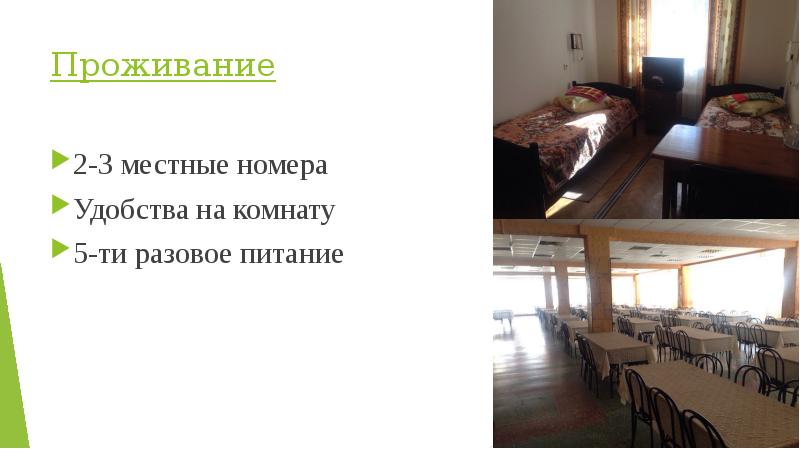 Проживание

2-3 местные номера

Удобства на комнату

5-ти разовое питание